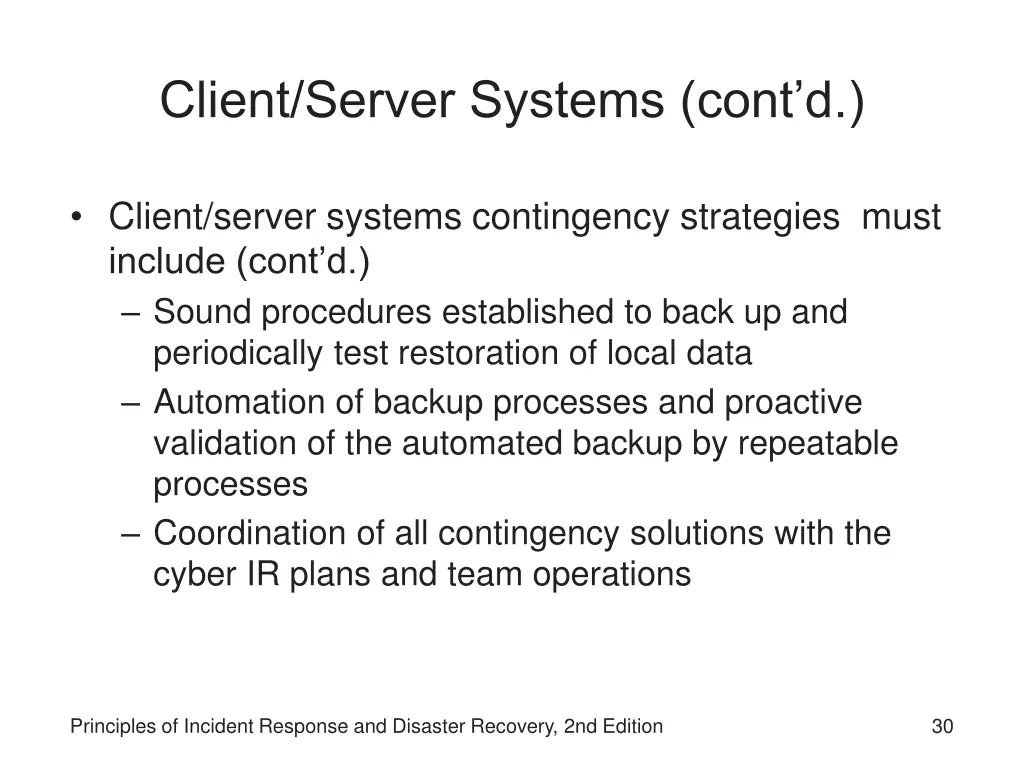 Client/Server Systems (cont’d.)

• Client/server systems contingency strategies must include (cont’d.)
– Sound procedures established to back up and periodically test restoration of local data
– Automation of backup processes and proactive validation of the automated backup by repeatable processes
– Coordination of all contingency solutions with the cyber IR plans and team operations

Principles of Incident Response and Disaster Recovery, 2nd Edition

30